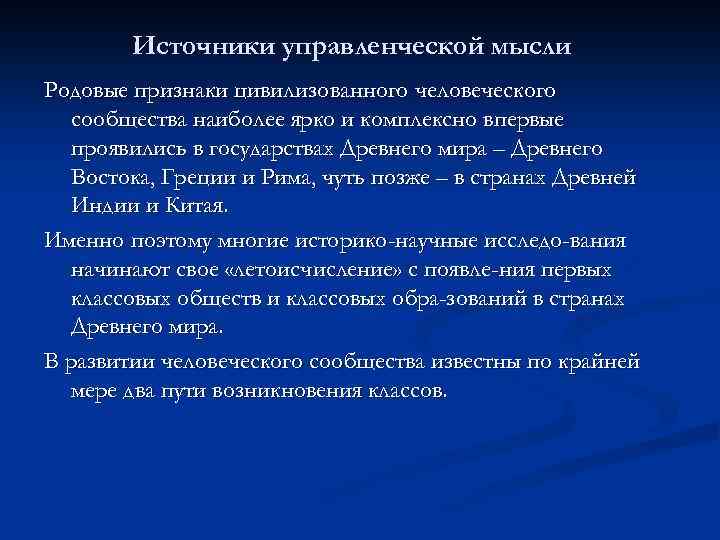 Источники управленческой мысли

Родовые признаки цивилизованного человеческого сообщества наиболее ярко и комплексно впервые проявились в государствах Древнего мира – Древнего Востока, Греции и Рима, чуть позже – в странах Древней Индии и Китая.

Именно поэтому многие историко-научные исследо-вания начинают свое «летоисчисление» с появле-ния первых классовых обществ и классовых обра-зований в странах Древнего мира.

В развитии человеческого сообщества известны по крайней мере два пути возникновения классов.